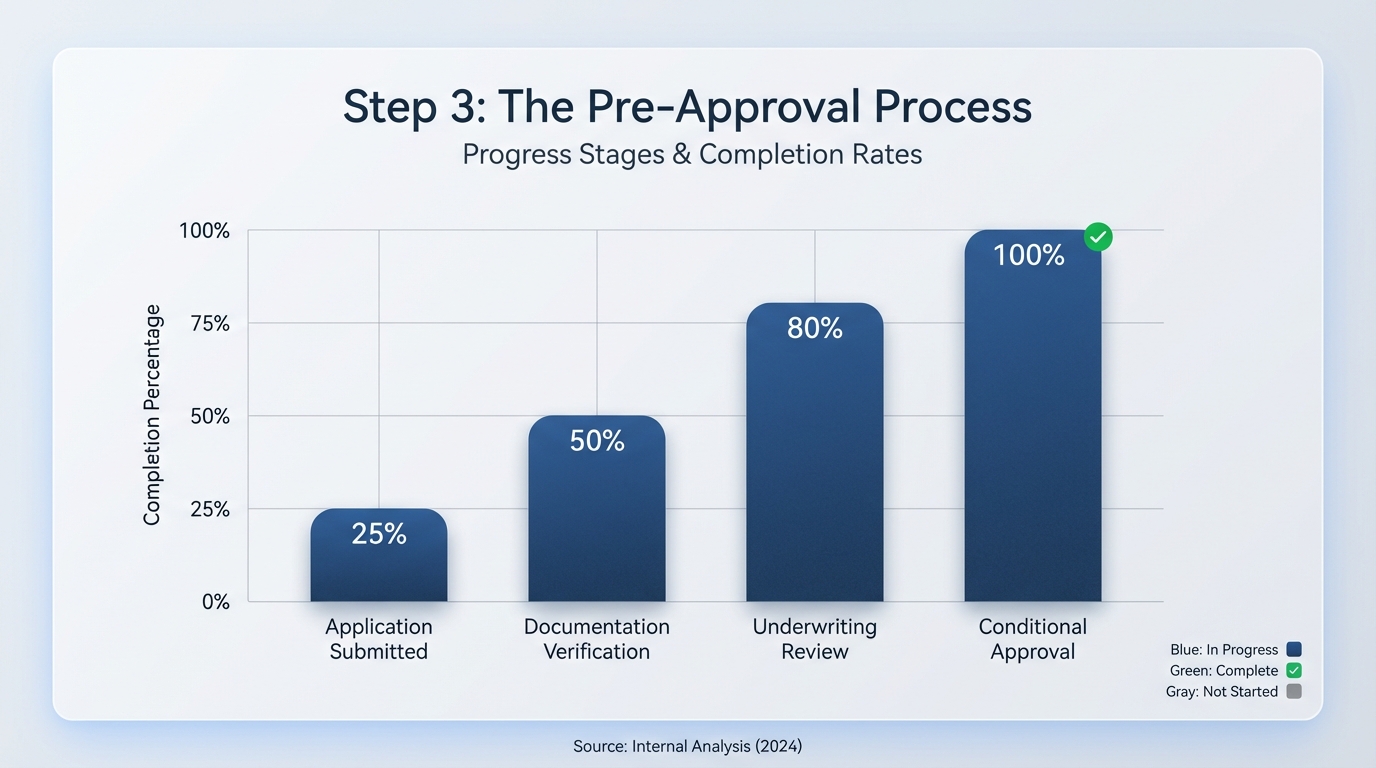 Step 3: The Pre-Approval Process
Progress Stages & Completion Rates

Completion Percentage

100%
75%
50%
25%
0%

25%
50%
80%
100%

Application Submitted
Documentation Verification
Underwriting Review
Conditional Approval

Blue: In Progress
Green: Complete
Gray: Not Started

Source: Internal Analysis (2024)